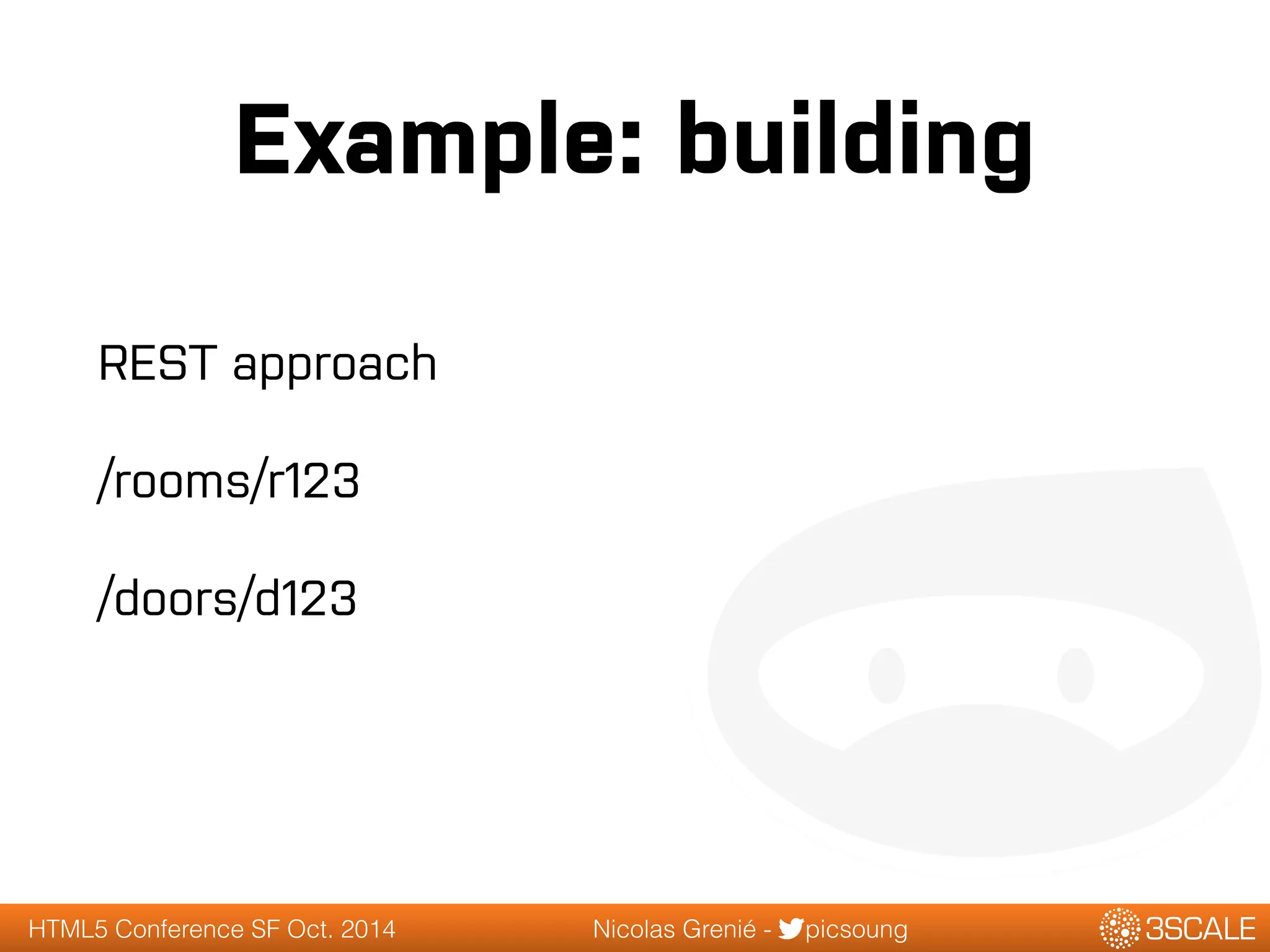 Example: building

REST approach

/rooms/r123

/doors/d123

HTML5 Conference SF Oct. 2014

Nicolas Grenié - picsoung

3SCALE